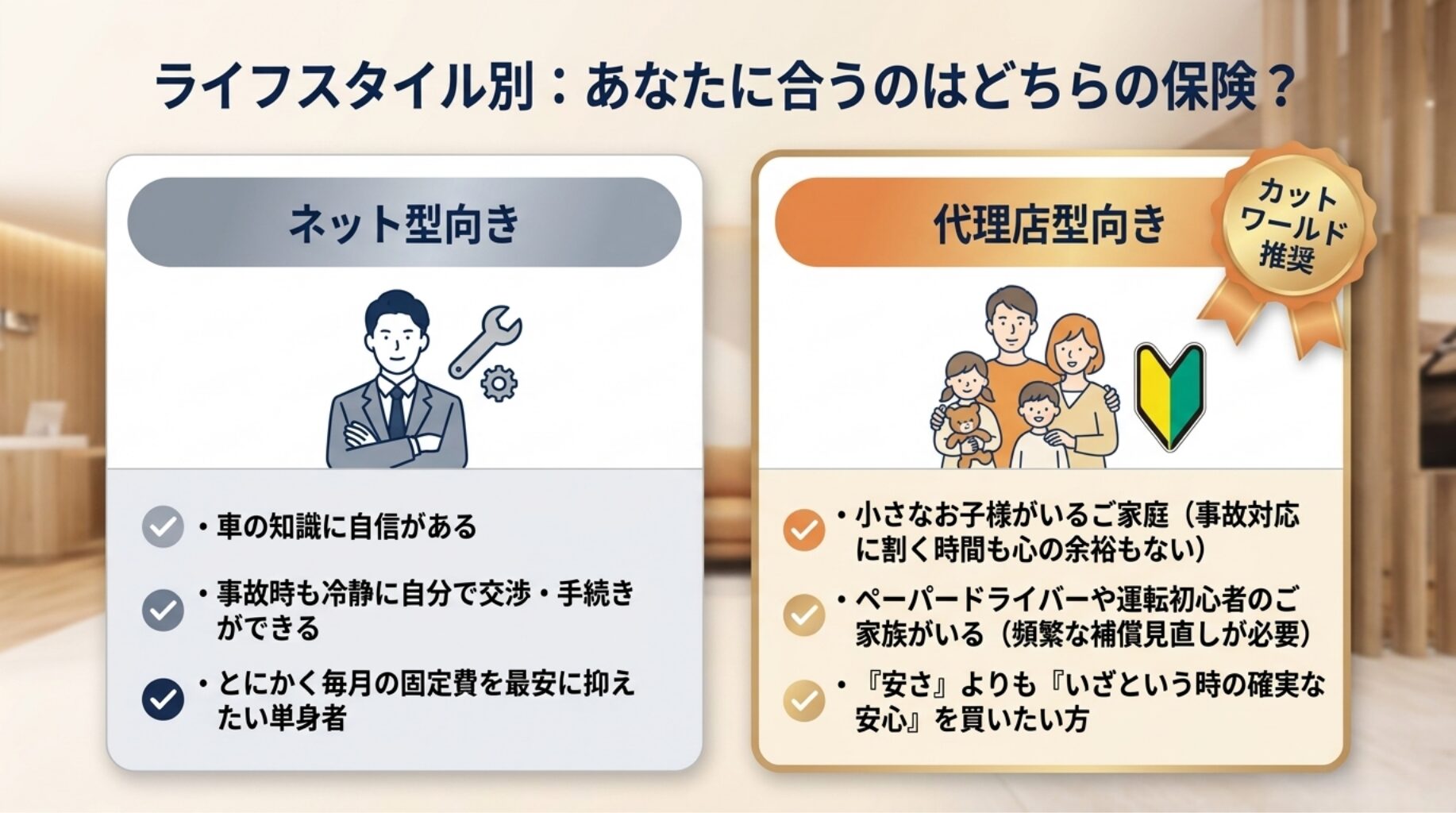 ライフスタイル別：あなたに合うのはどちらの保険？

ネット型向き

・車の知識に自信がある

・事故時も冷静に自分で交渉・手続きができる

・とにかく毎月の固定費を最安に抑えたい単身者

代理店型向き

カットワールド推奨

・小さなお子様がいるご家庭（事故対応に割く時間も心の余裕もない）

・ペーパードライバーや運転初心者のご家族がいる（頻繁な補償見直しが必要）

・『安さ』よりも『いざという時の確実な安心』を買いたい方